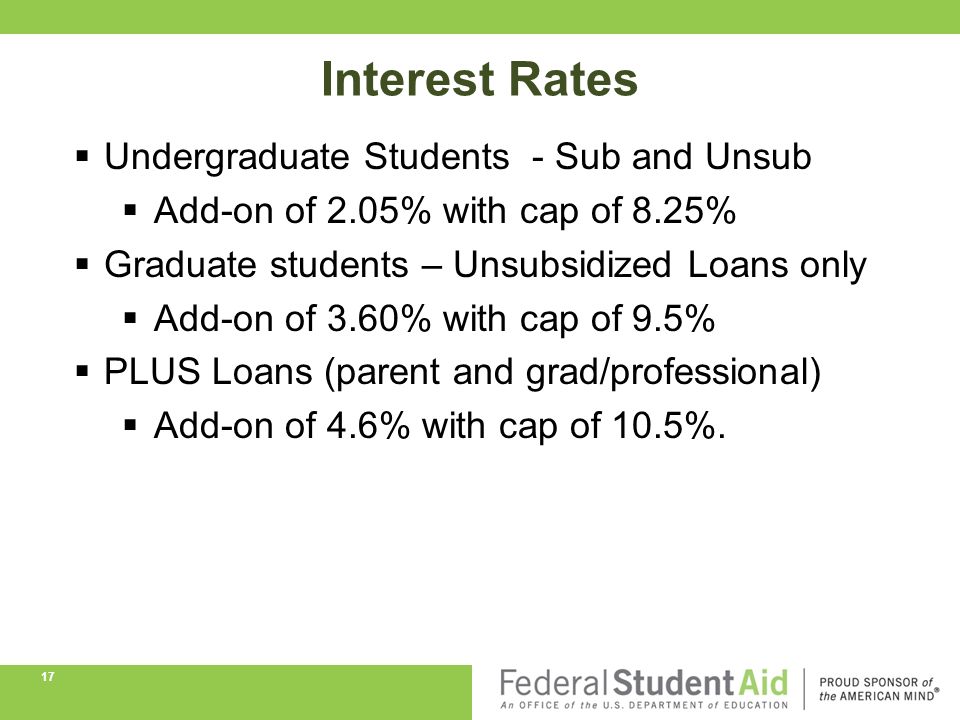 Interest Rates

▪ Undergraduate Students - Sub and Unsub
▪ Add-on of 2.05% with cap of 8.25%
▪ Graduate students – Unsubsidized Loans only
▪ Add-on of 3.60% with cap of 9.5%
▪ PLUS Loans (parent and grad/professional)
▪ Add-on of 4.6% with cap of 10.5%.

17

Federal Student Aid
An OFFICE of the U.S. DEPARTMENT of EDUCATION

PROUD SPONSOR of the AMERICAN MIND®